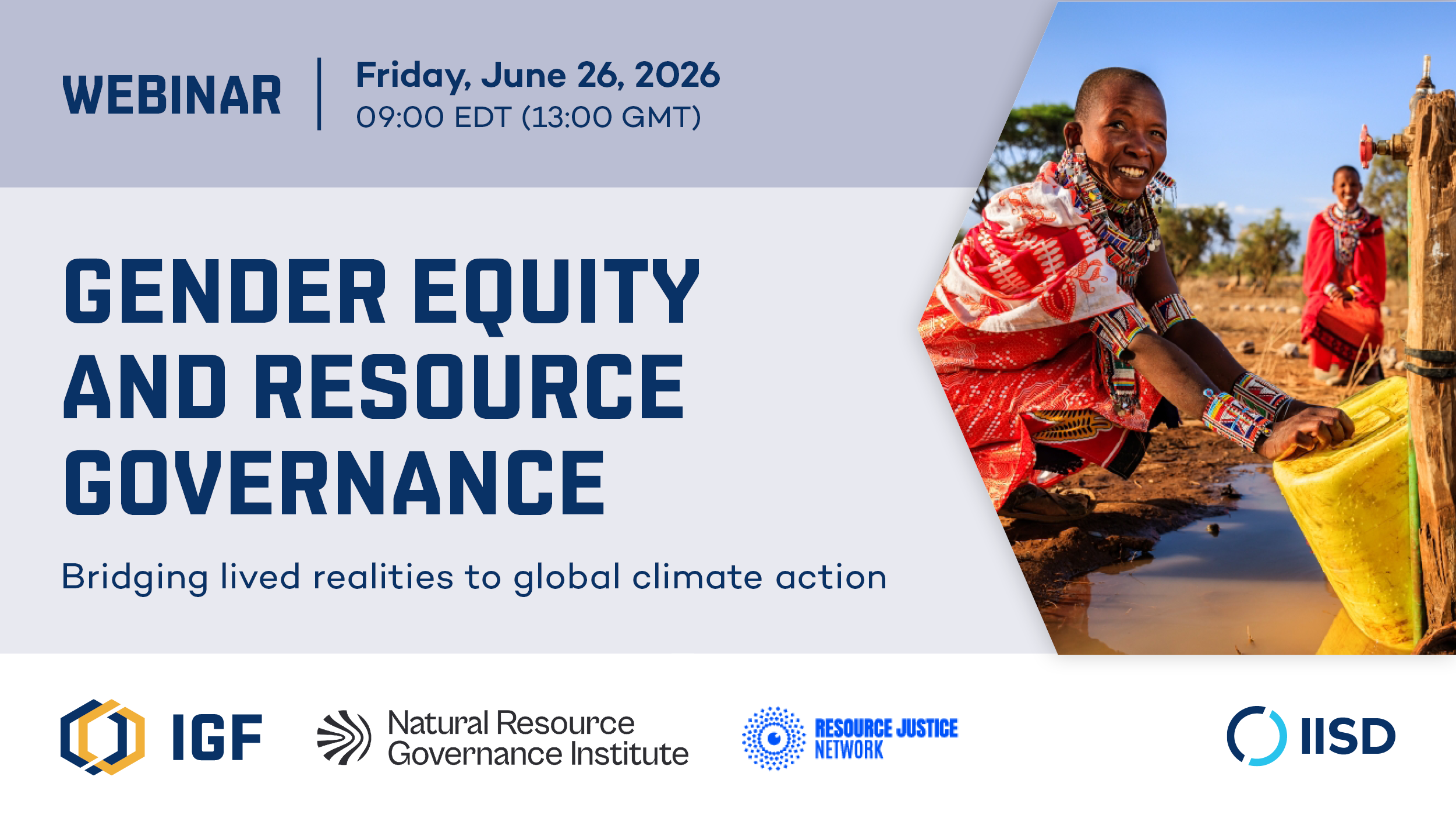 WEBINAR

Friday, June 26, 2026
09:00 EDT (13:00 GMT)

GENDER EQUITY AND RESOURCE GOVERNANCE

Bridging lived realities to global climate action

IGF

Natural Resource Governance Institute

RESOURCE JUSTICE NETWORK

IISD